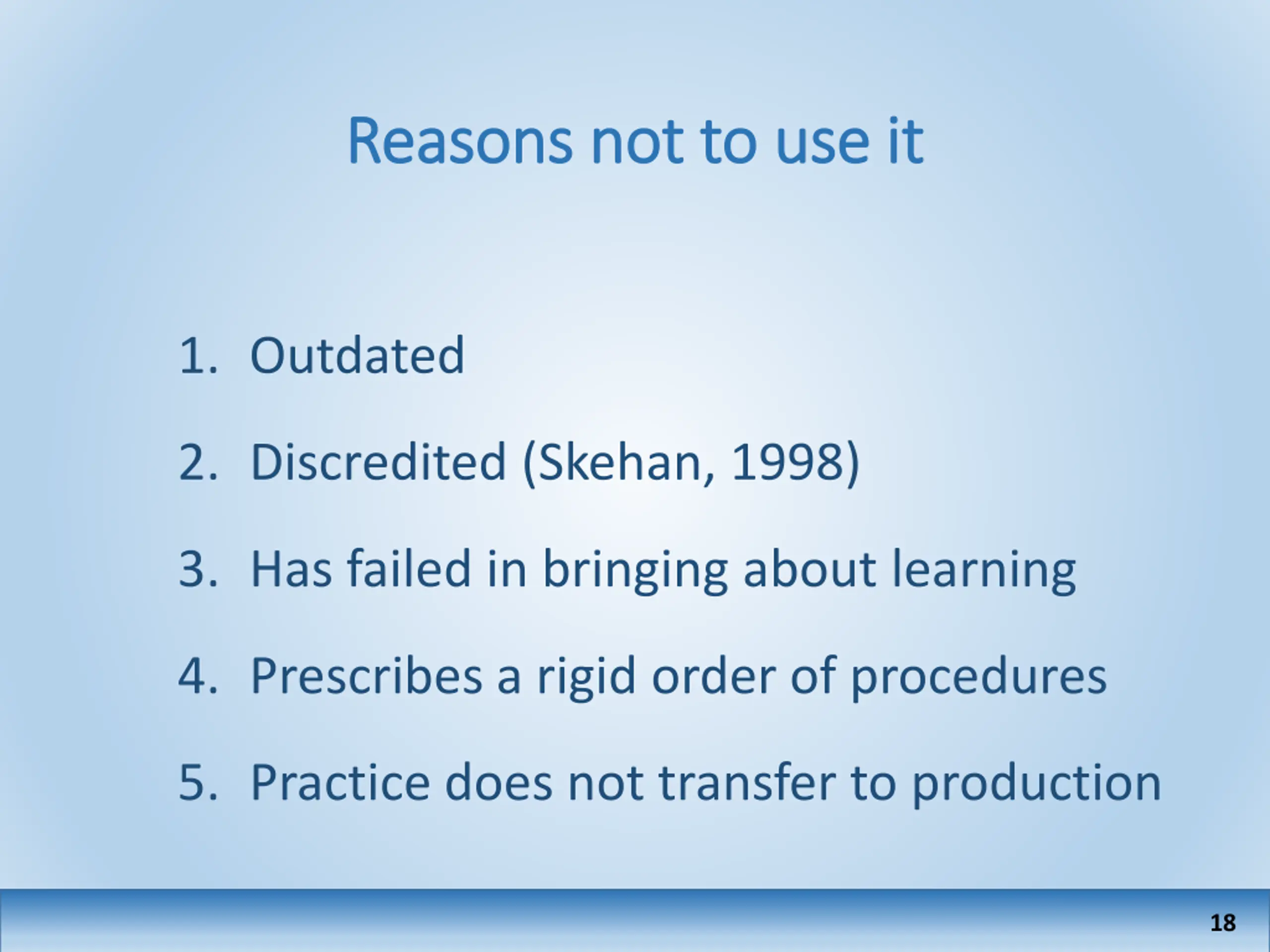 Reasons not to use it

1. Outdated
2. Discredited (Skehan, 1998)
3. Has failed in bringing about learning
4. Prescribes a rigid order of procedures
5. Practice does not transfer to production

18